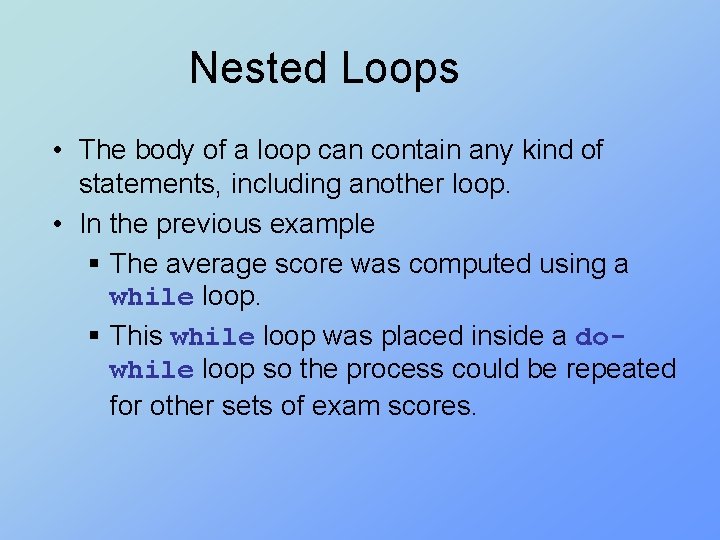 Nested Loops

• The body of a loop can contain any kind of statements, including another loop.

• In the previous example

▪ The average score was computed using a while loop.

▪ This while loop was placed inside a do-while loop so the process could be repeated for other sets of exam scores.